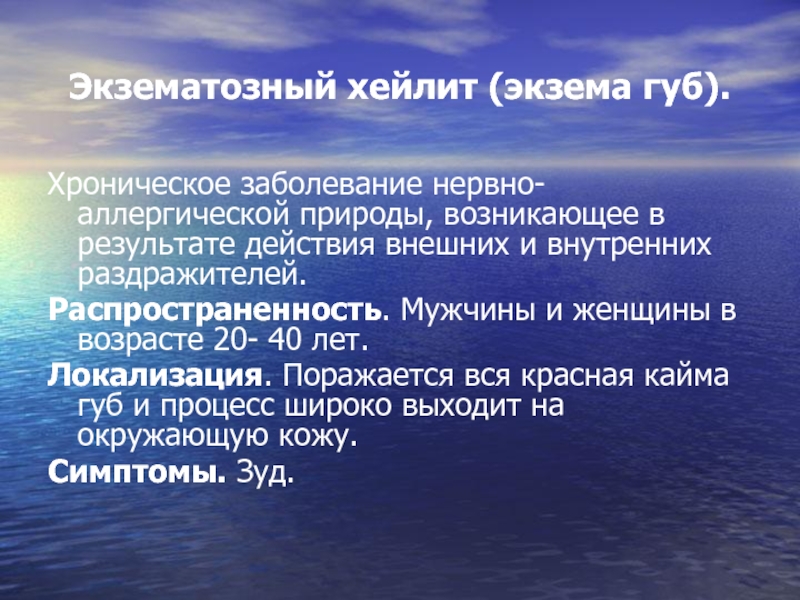 Экзематозный хейлит (экзема губ).

Хроническое заболевание нервно-аллергической природы, возникающее в результате действия внешних и внутренних раздражителей.

Распространенность. Мужчины и женщины в возрасте 20- 40 лет.

Локализация. Поражается вся красная кайма губ и процесс широко выходит на окружающую кожу.

Симптомы. Зуд.